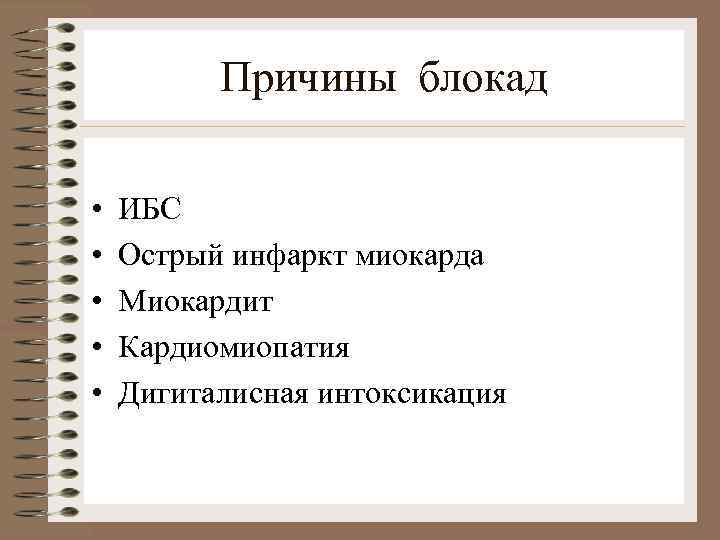 Причины блокад

• ИБС
• Острый инфаркт миокарда
• Миокардит
• Кардиомиопатия
• Дигиталисная интоксикация